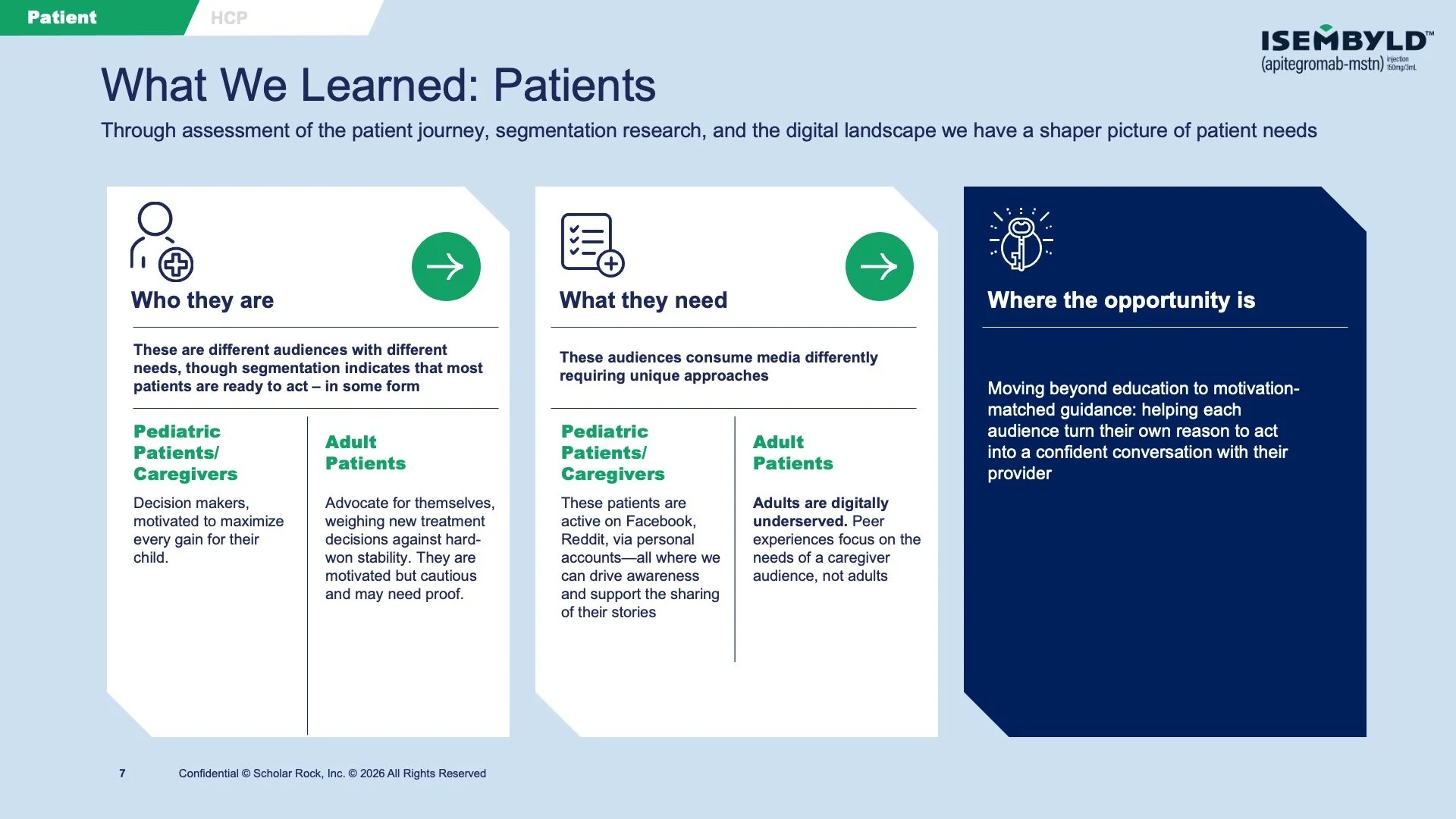 Patient HCP

ISEMBYLD™
(apitegromab-mstn) injection 150mg/3mL

What We Learned: Patients

Through assessment of the patient journey, segmentation research, and the digital landscape we have a shaper picture of patient needs

Who they are

These are different audiences with different needs, though segmentation indicates that most patients are ready to act – in some form

Pediatric Patients/ Caregivers

Decision makers, motivated to maximize every gain for their child.

Adult Patients

Advocate for themselves, weighing new treatment decisions against hard-won stability. They are motivated but cautious and may need proof.

What they need

These audiences consume media differently requiring unique approaches

Pediatric Patients/ Caregivers

These patients are active on Facebook, Reddit, via personal accounts—all where we can drive awareness and support the sharing of their stories

Adult Patients

Adults are digitally underserved. Peer experiences focus on the needs of a caregiver audience, not adults

Where the opportunity is

Moving beyond education to motivation-matched guidance: helping each audience turn their own reason to act into a confident conversation with their provider

7 Confidential © Scholar Rock, Inc. © 2026 All Rights Reserved